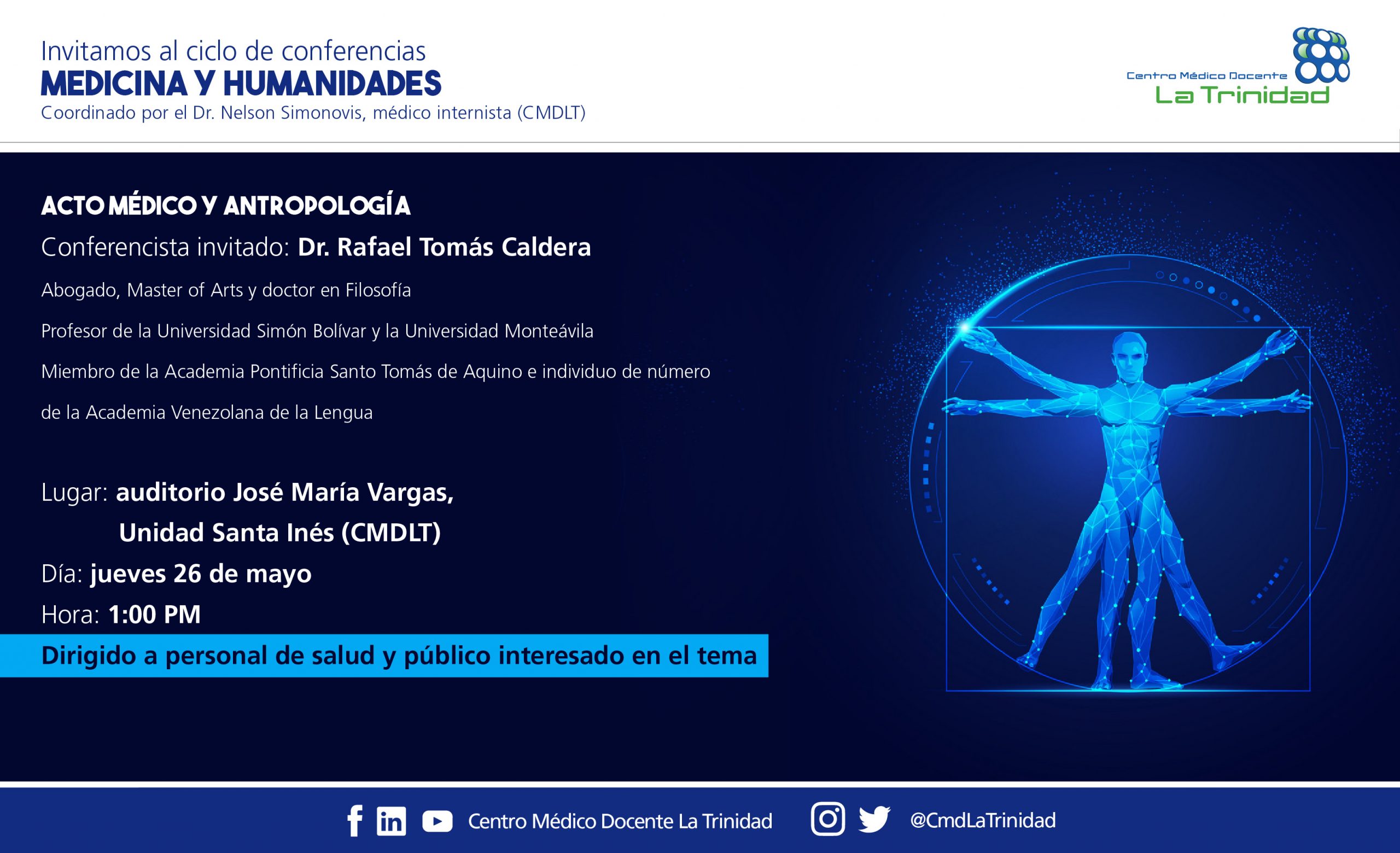 Invitamos al ciclo de conferencias
MEDICINA Y HUMANIDADES
Coordinado por el Dr. Nelson Simonovis, médico internista (CMDLT)

Centro Médico Docente
La Trinidad

ACTO MÉDICO Y ANTROPOLOGÍA
Conferencista invitado: Dr. Rafael Tomás Caldera

Abogado, Master of Arts y doctor en Filosofía

Profesor de la Universidad Simón Bolívar y la Universidad Monteávila

Miembro de la Academia Pontificia Santo Tomás de Aquino e individuo de número de la Academia Venezolana de la Lengua

Lugar: auditorio José María Vargas, Unidad Santa Inés (CMDLT)
Día: jueves 26 de mayo
Hora: 1:00 PM
Dirigido a personal de salud y público interesado en el tema

Centro Médico Docente La Trinidad @CmdLaTrinidad